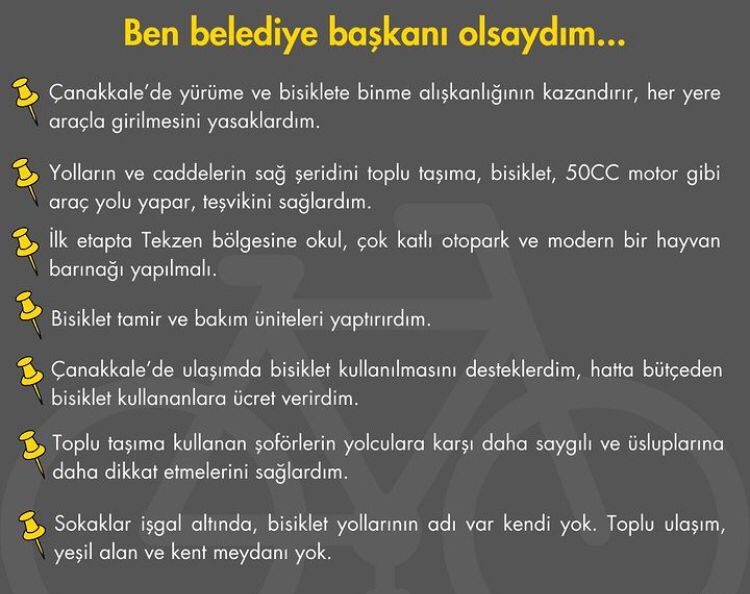 Ben belediye başkanı olsaydım...

Çanakkale'de yürüme ve bisiklete binme alışkanlığının kazandırır, her yere araçla girilmesini yasaklardım.

Yolların ve caddelerin sağ şeridini toplu taşıma, bisiklet, 50CC motor gibi araç yolu yapar, teşvikini sağlardım.

İlk etapta Tekzen bölgesine okul, çok katlı otopark ve modern bir hayvan barınağı yapılmalı.

Bisiklet tamir ve bakım üniteleri yaptırırdım.

Çanakkale'de ulaşımda bisiklet kullanılmasını desteklerdim, hatta bütçeden bisiklet kullananlara ücret verirdim.

Toplu taşıma kullanan şoförlerin yolculara karşı daha saygılı ve üsluplarına daha dikkat etmelerini sağlardım.

Sokaklar işgal altında, bisiklet yollarının adı var kendi yok. Toplu ulaşım, yeşil alan ve kent meydanı yok.